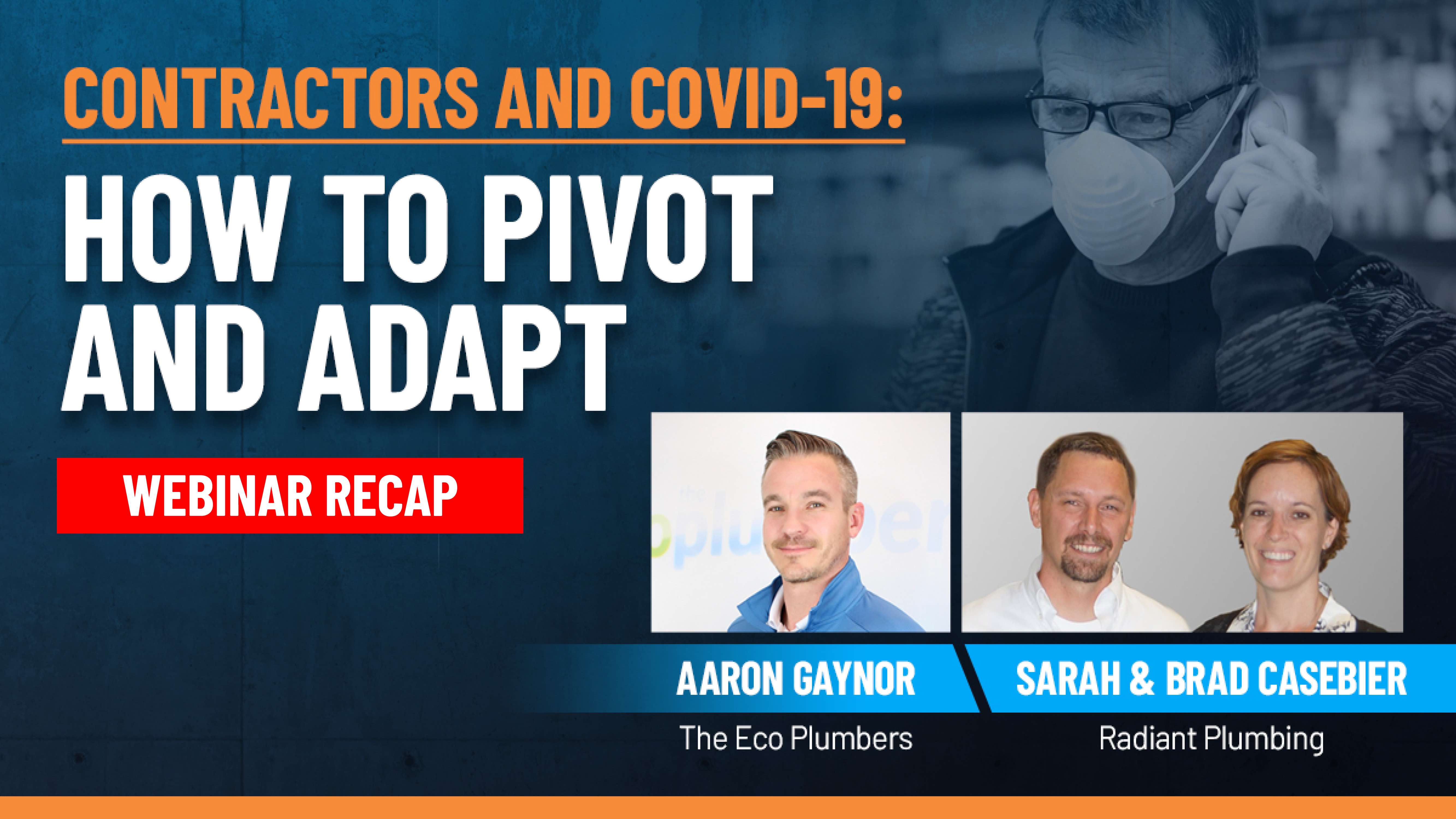 CONTRACTORS AND COVID-19:

HOW TO PIVOT AND ADAPT

WEBINAR RECAP

AARON GAYNOR
The Eco Plumbers

SARAH & BRAD CASEBIER
Radiant Plumbing